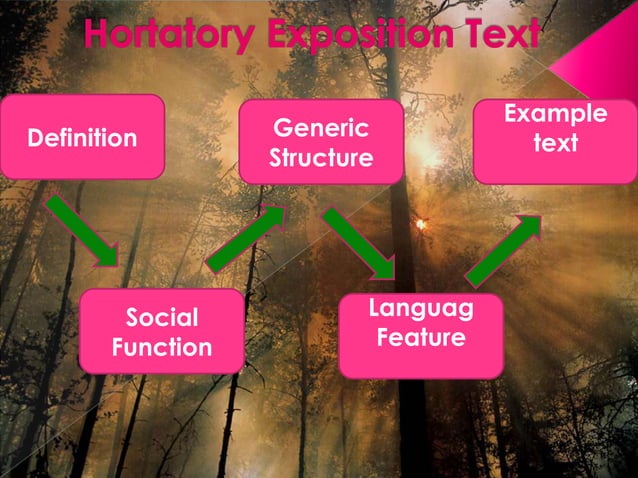 Hortatory Exposition Text

Definition

Social Function

Generic Structure

Languag Feature

Example text